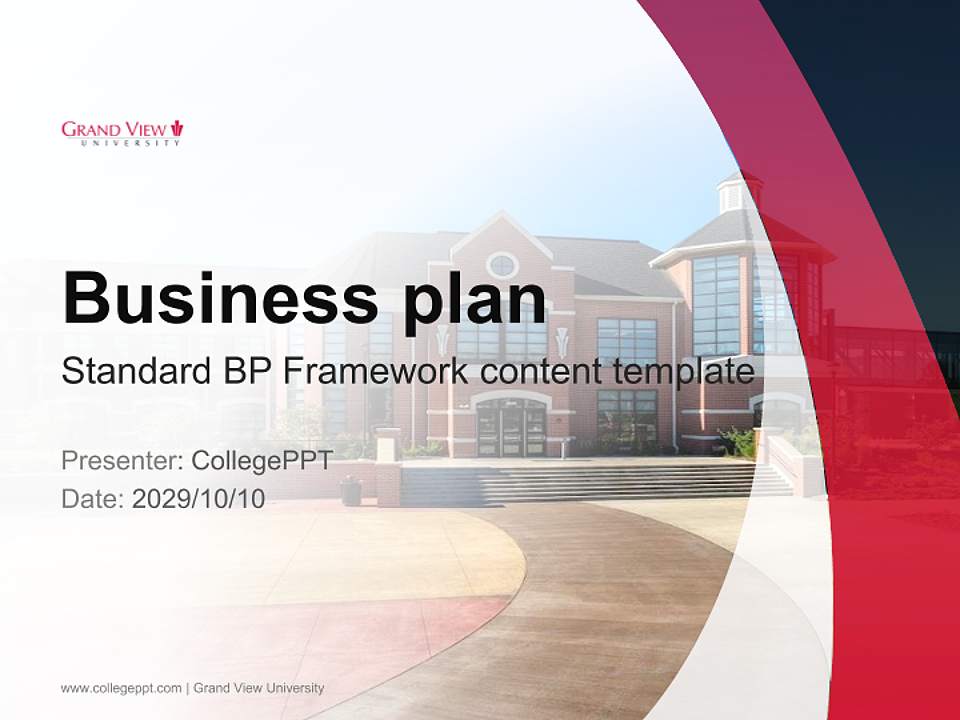 GRAND VIEW
UNIVERSITY

Business plan

Standard BP Framework content template

Presenter: CollegePPT
Date: 2029/10/10

www.collegeppt.com | Grand View University